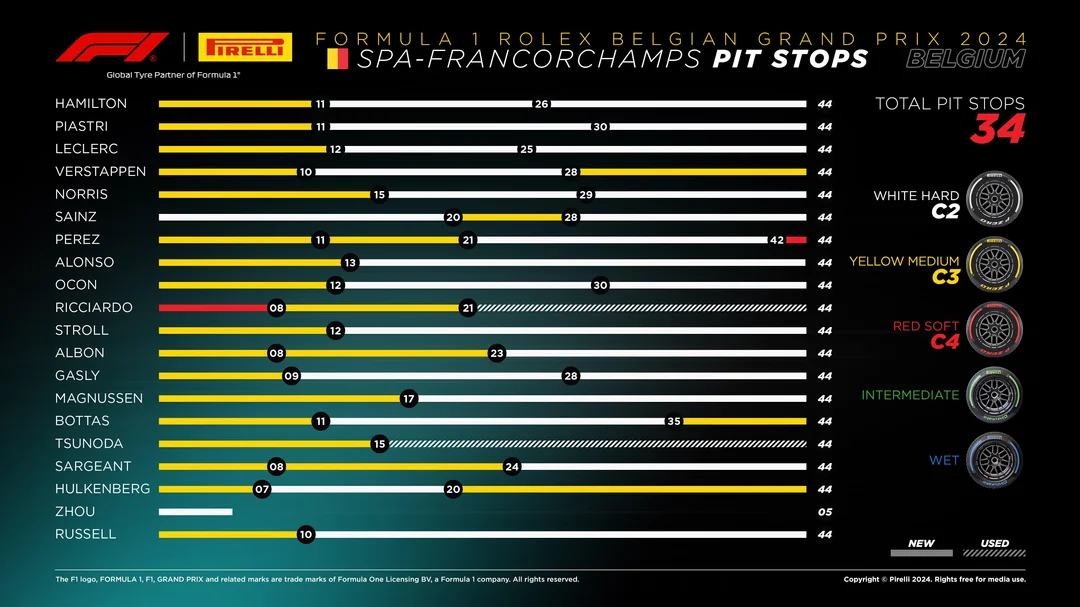 F1 | PIRELLI
Global Tyre Partner of Formula 1®

FORMULA 1 ROLEX BELGIAN GRAND PRIX 2024
SPA-FRANCORCHAMPS PIT STOPS BELGIUM

HAMILTON 11 26 44
PIASTRI 11 30 44
LECLERC 12 25 44
VERSTAPPEN 10 28 44
NORRIS 15 29 44
SAINZ 20 28 44
PEREZ 11 21 42 44
ALONSO 13 44
OCON 12 30 44
RICCIARDO 08 21 44
STROLL 12 44
ALBON 08 23 44
GASLY 09 28 44
MAGNUSSEN 17 44
BOTTAS 11 35 44
TSUNODA 15 44
SARGEANT 08 24 44
HULKENBERG 07 20 44
ZHOU 05
RUSSELL 10 44

TOTAL PIT STOPS
34

WHITE HARD
C2

YELLOW MEDIUM
C3

RED SOFT
C4

INTERMEDIATE

WET

NEW
USED

The F1 logo, FORMULA 1, F1, GRAND PRIX and related marks are trade marks of Formula One Licensing BV, a Formula 1 company. All rights reserved.

Copyright © Pirelli 2024. Rights free for media use.